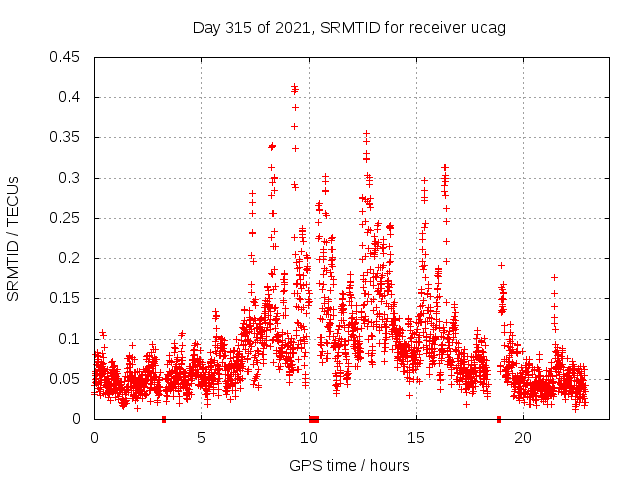 Day 315 of 2021, SRMTID for receiver ucag

SRMTID / TECUs

0.45
0.4
0.35
0.3
0.25
0.2
0.15
0.1
0.05
0

0
5
10
15
20

GPS time / hours